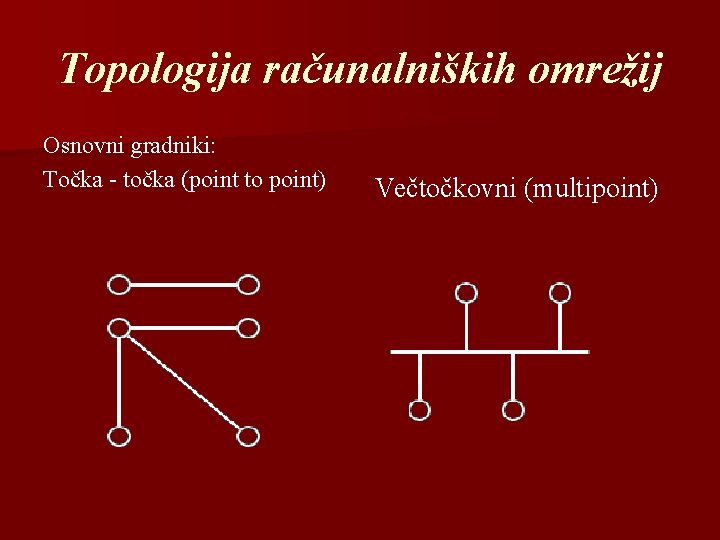 Topologija računalniških omrežij

Osnovni gradniki:

Točka - točka (point to point)

Večtočkovni (multipoint)